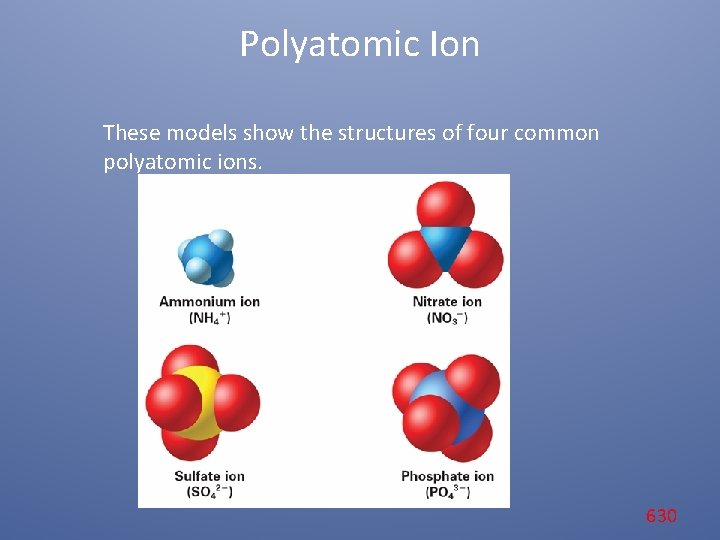 Polyatomic Ion

These models show the structures of four common polyatomic ions.

Ammonium ion
($NH_4^+$)

Nitrate ion
($NO_3^-$)

Sulfate ion
($SO_4^{2-}$)

Phosphate ion
($PO_4^{3-}$)

630